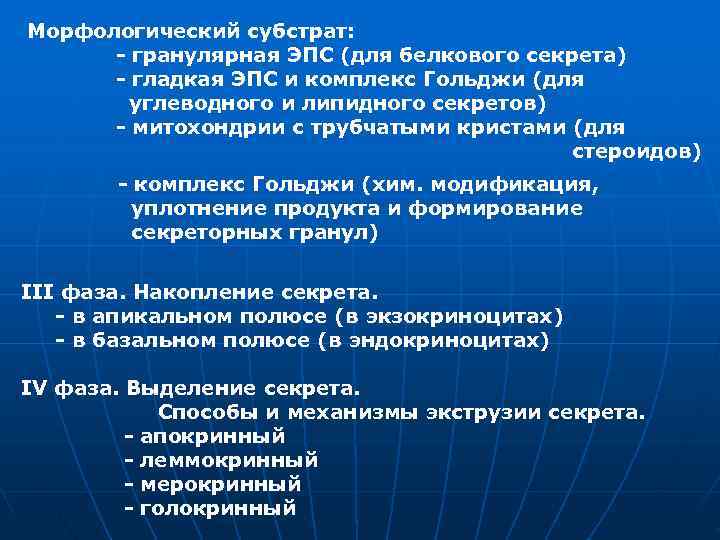 Морфологический субстрат:
- гранулярная ЭПС (для белкового секрета)
- гладкая ЭПС и комплекс Гольджи (для углеводного и липидного секретов)
- митохондрии с трубчатыми кристами (для стероидов)
- комплекс Гольджи (хим. модификация, уплотнение продукта и формирование секреторных гранул)

III фаза. Накопление секрета.
- в апикальном полюсе (в экзокриноцитах)
- в базальном полюсе (в эндокриноцитах)

IV фаза. Выделение секрета.
Способы и механизмы экструзии секрета.
- апокринный
- леммокринный
- мерокринный
- голокринный